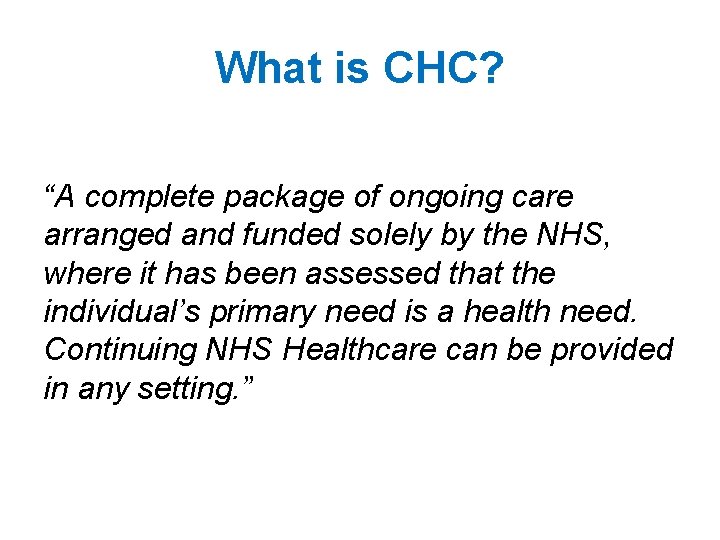 What is CHC?

“A complete package of ongoing care arranged and funded solely by the NHS, where it has been assessed that the individual’s primary need is a health need. Continuing NHS Healthcare can be provided in any setting.”